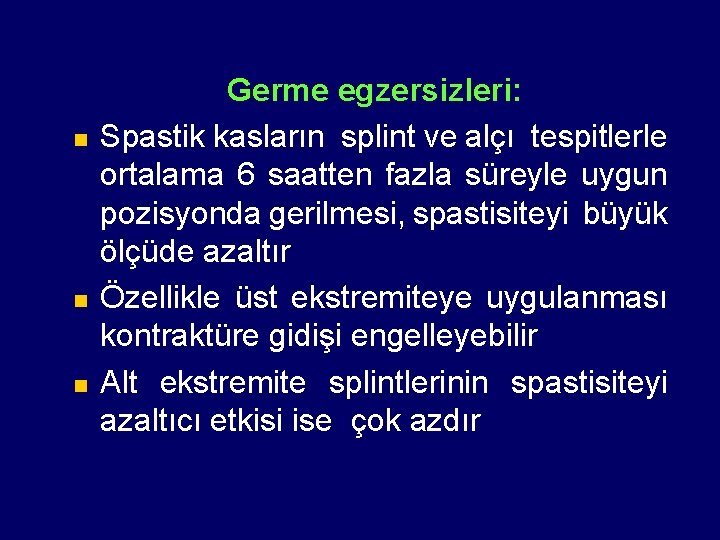 Germe egzersizleri:

Spastik kasların splint ve alçı tespitlerle ortalama 6 saatten fazla süreyle uygun pozisyonda gerilmesi, spastisiteyi büyük ölçüde azaltır

Özellikle üst ekstremiteye uygulanması kontraktüre gidişi engelleyebilir

Alt ekstremite splintlerinin spastisiteyi azaltıcı etkisi ise çok azdır